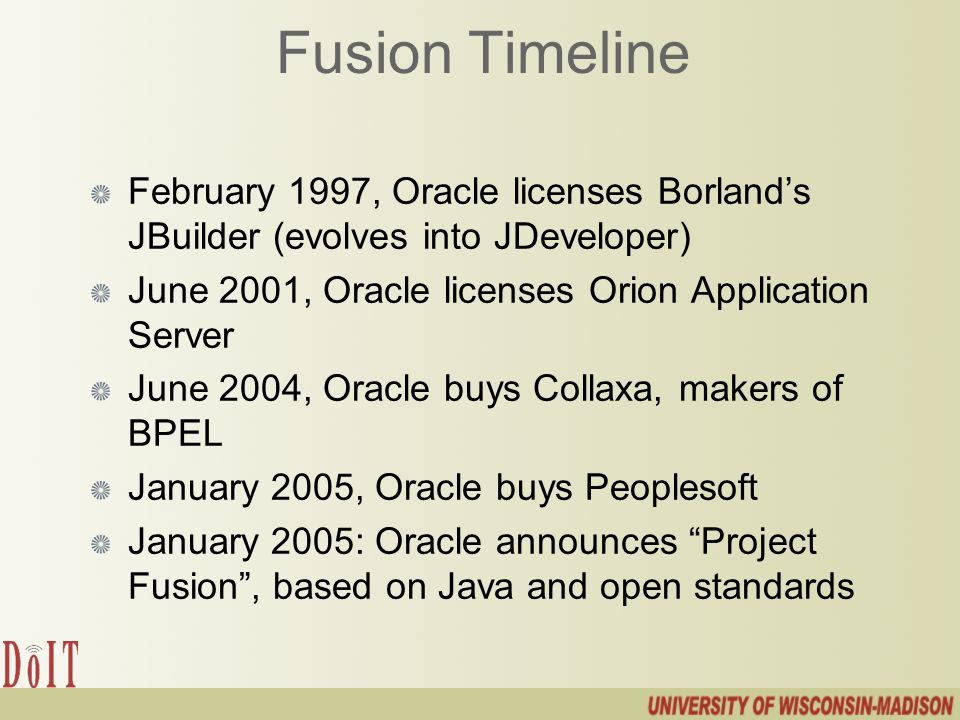 Fusion Timeline

February 1997, Oracle licenses Borland’s JBuilder (evolves into JDeveloper)

June 2001, Oracle licenses Orion Application Server

June 2004, Oracle buys Collaxa, makers of BPEL

January 2005, Oracle buys Peoplesoft

January 2005: Oracle announces “Project Fusion”, based on Java and open standards

DoIT

UNIVERSITY OF WISCONSIN-MADISON